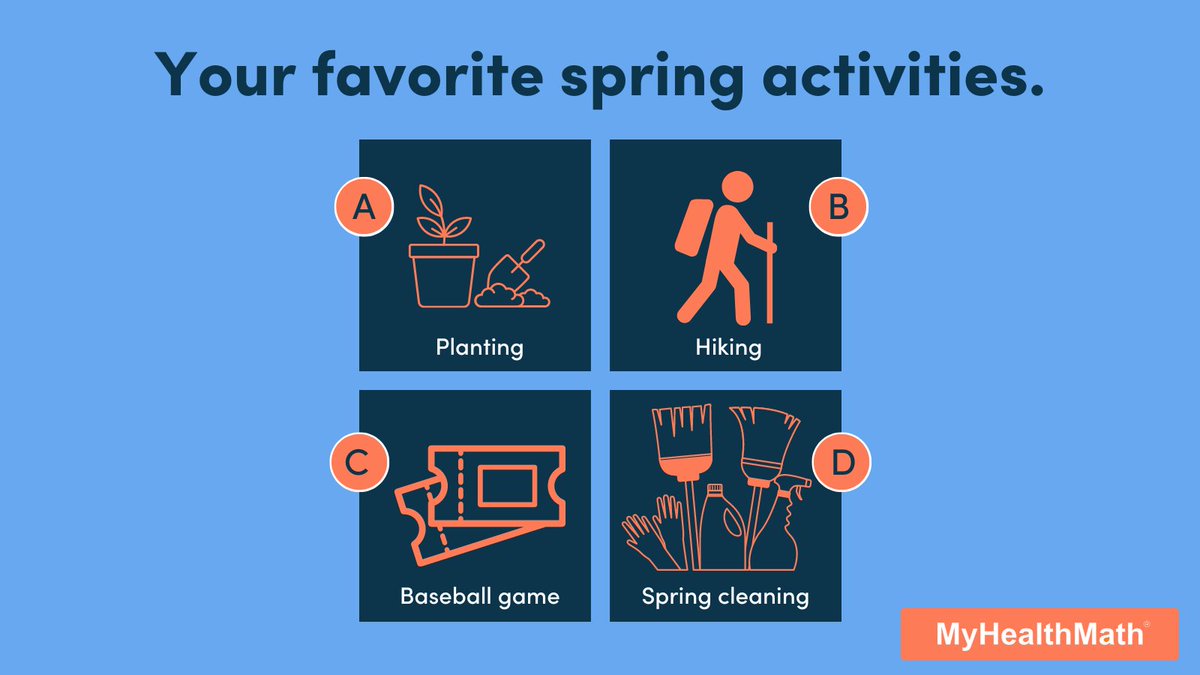 Your favorite spring activities.

A
Planting

B
Hiking

C
Baseball game

D
Spring cleaning

MyHealthMath®